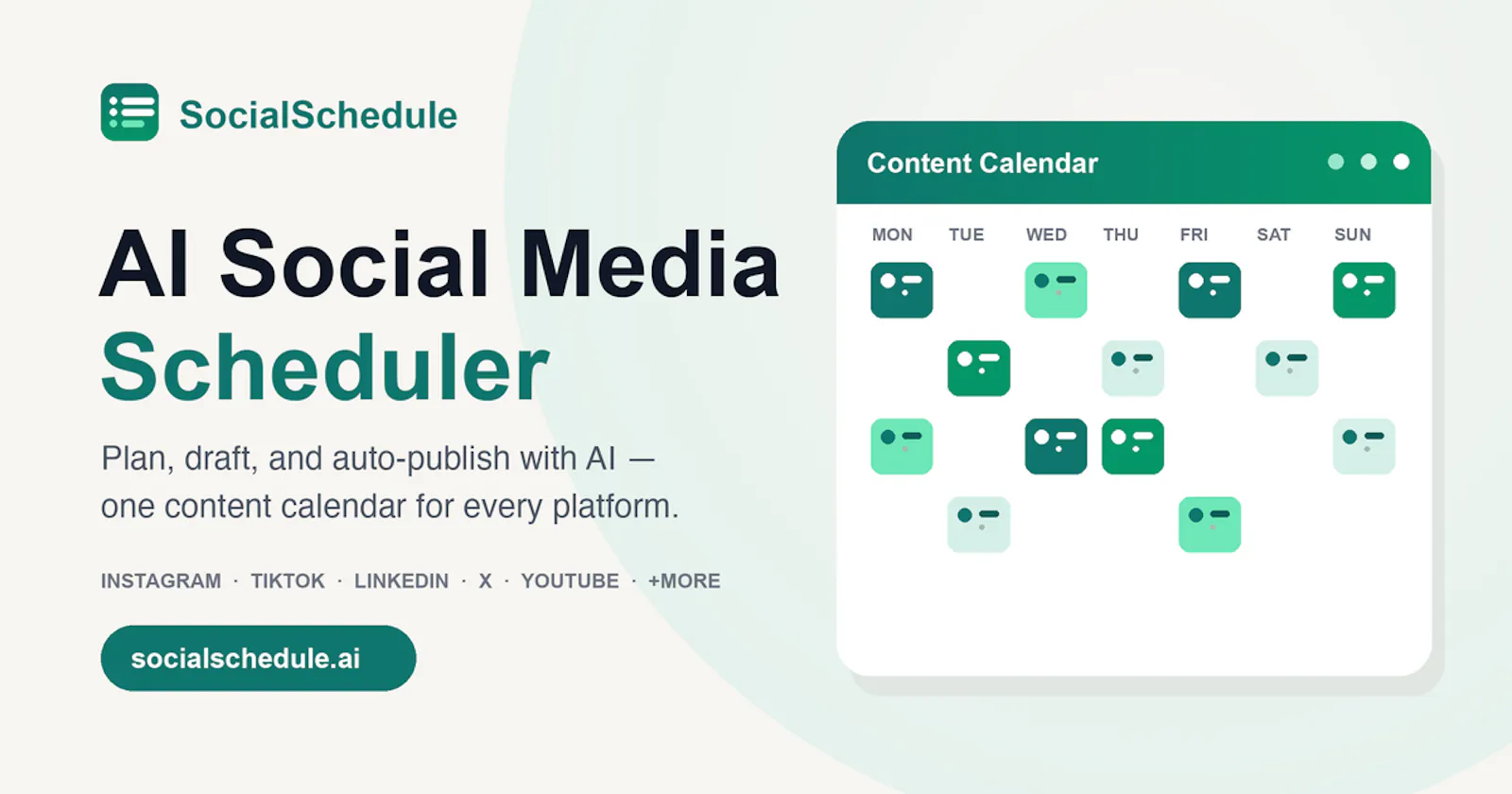 SocialSchedule

AI Social Media Scheduler

Plan, draft, and auto-publish with AI — one content calendar for every platform.

INSTAGRAM · TIKTOK · LINKEDIN · X · YOUTUBE · +MORE

socialschedule.ai

Content Calendar

MON TUE WED THU FRI SAT SUN